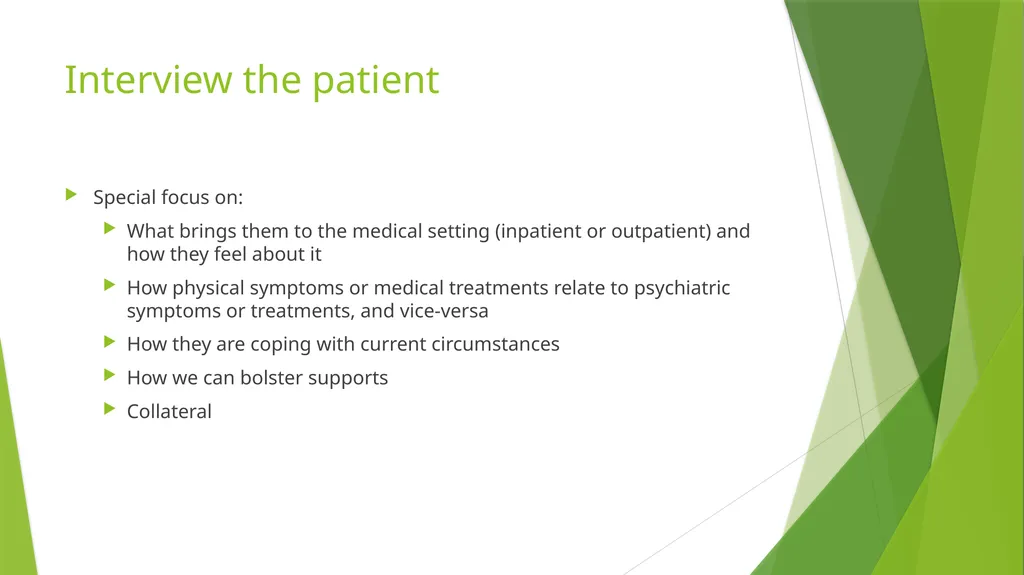 Interview the patient

Special focus on:

What brings them to the medical setting (inpatient or outpatient) and how they feel about it

How physical symptoms or medical treatments relate to psychiatric symptoms or treatments, and vice-versa

How they are coping with current circumstances

How we can bolster supports

Collateral